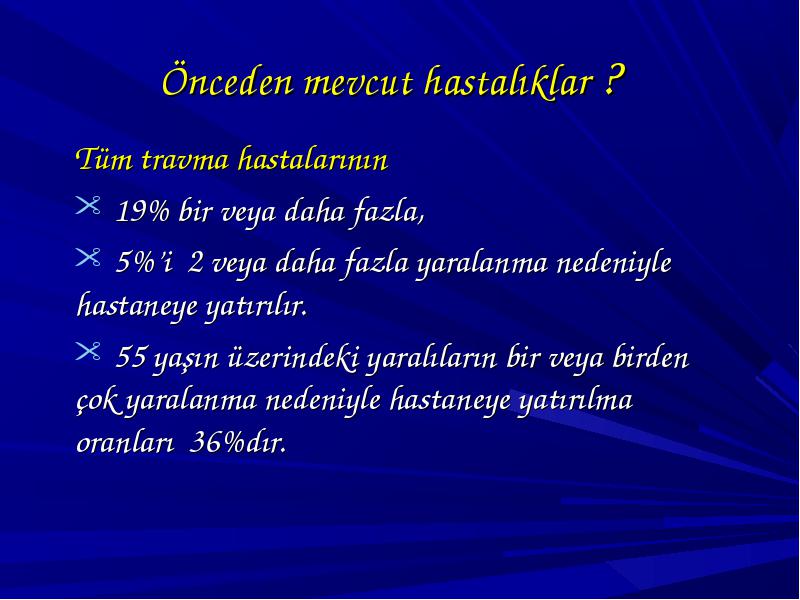 Önceden mevcut hastalıklar ?

Tüm travma hastalarının

19% bir veya daha fazla,

5%'i 2 veya daha fazla yaralanma nedeniyle hastaneye yatırılır.

55 yaşın üzerindeki yaralıların bir veya birden çok yaralanma nedeniyle hastaneye yatırılma oranları 36%dır.